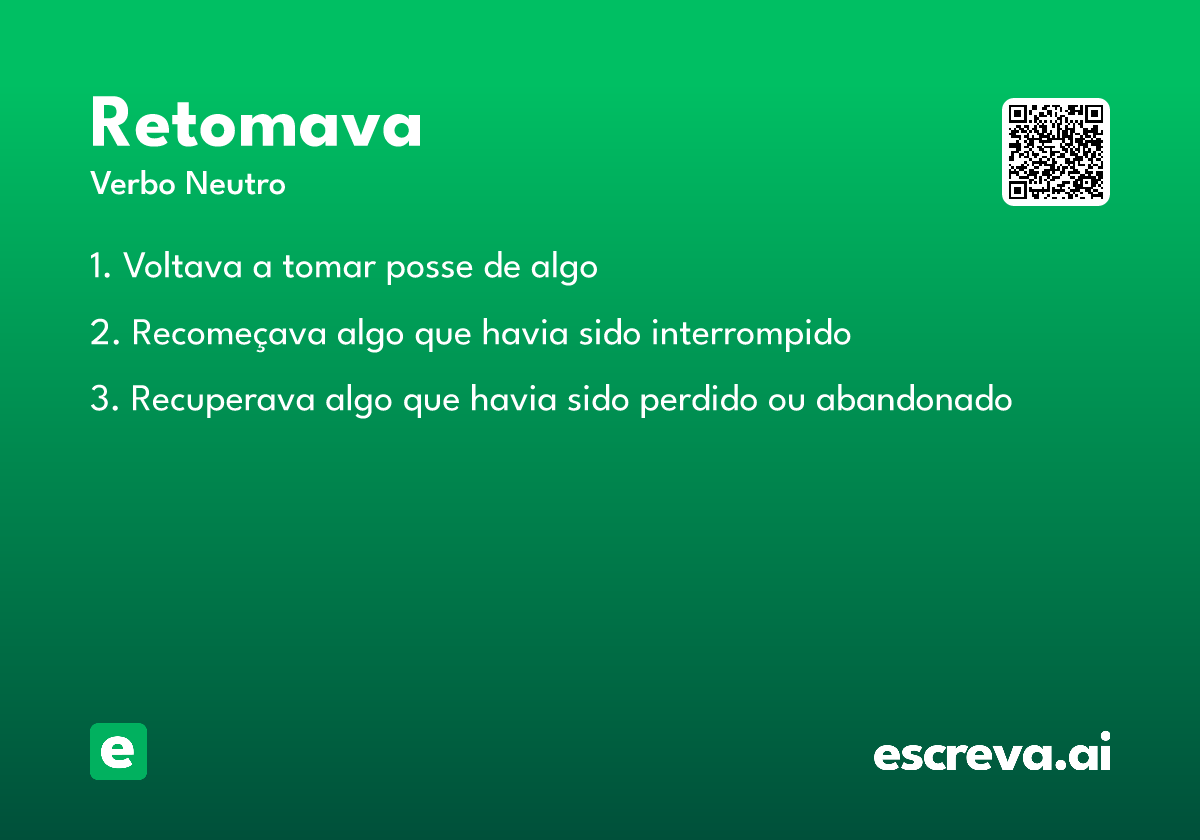 Retomava
Verbo Neutro

1. Voltava a tomar posse de algo

2. Recomeçava algo que havia sido interrompido

3. Recuperava algo que havia sido perdido ou abandonado

e

escreva.ai